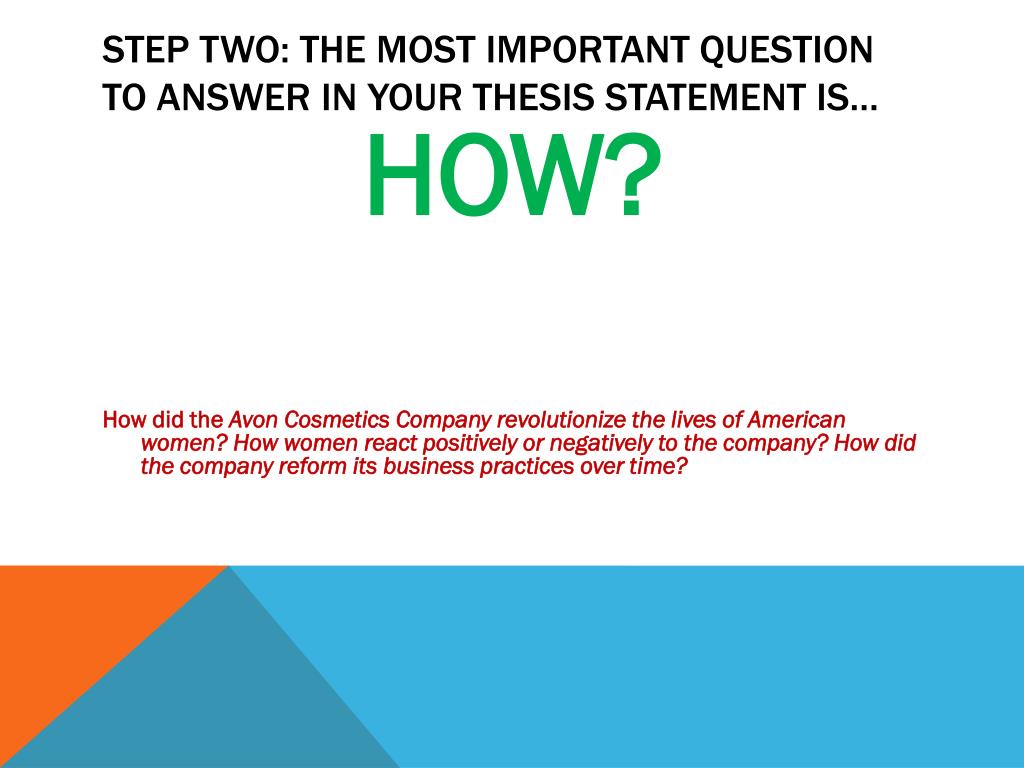 STEP TWO: THE MOST IMPORTANT QUESTION TO ANSWER IN YOUR THESIS STATEMENT IS…

HOW?

How did the Avon Cosmetics Company revolutionize the lives of American women? How women react positively or negatively to the company? How did the company reform its business practices over time?